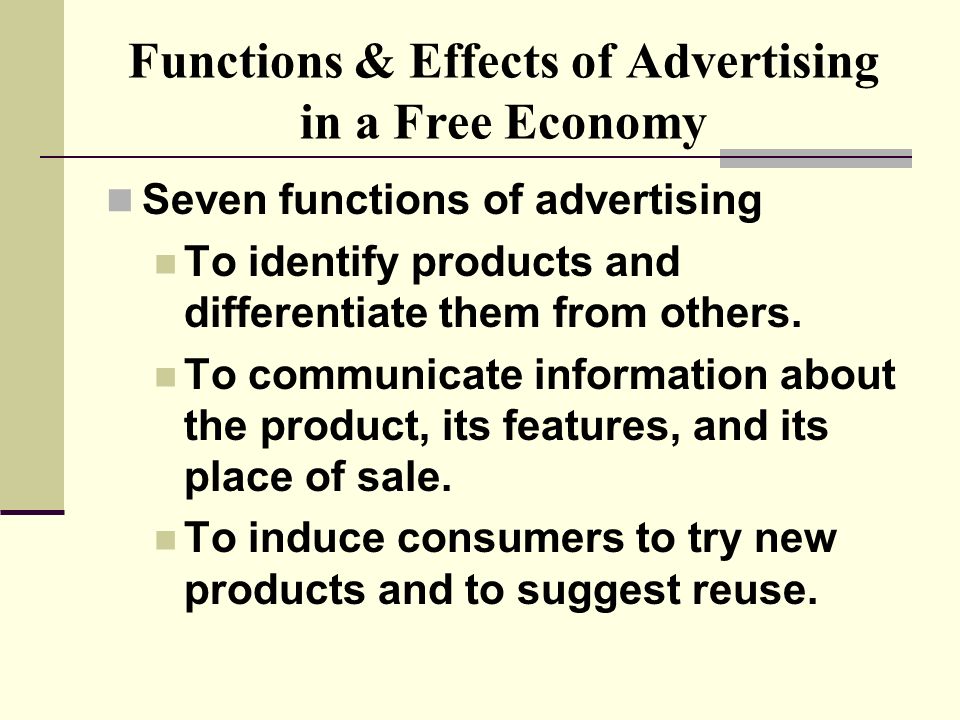 Functions & Effects of Advertising in a Free Economy

Seven functions of advertising

To identify products and differentiate them from others.

To communicate information about the product, its features, and its place of sale.

To induce consumers to try new products and to suggest reuse.